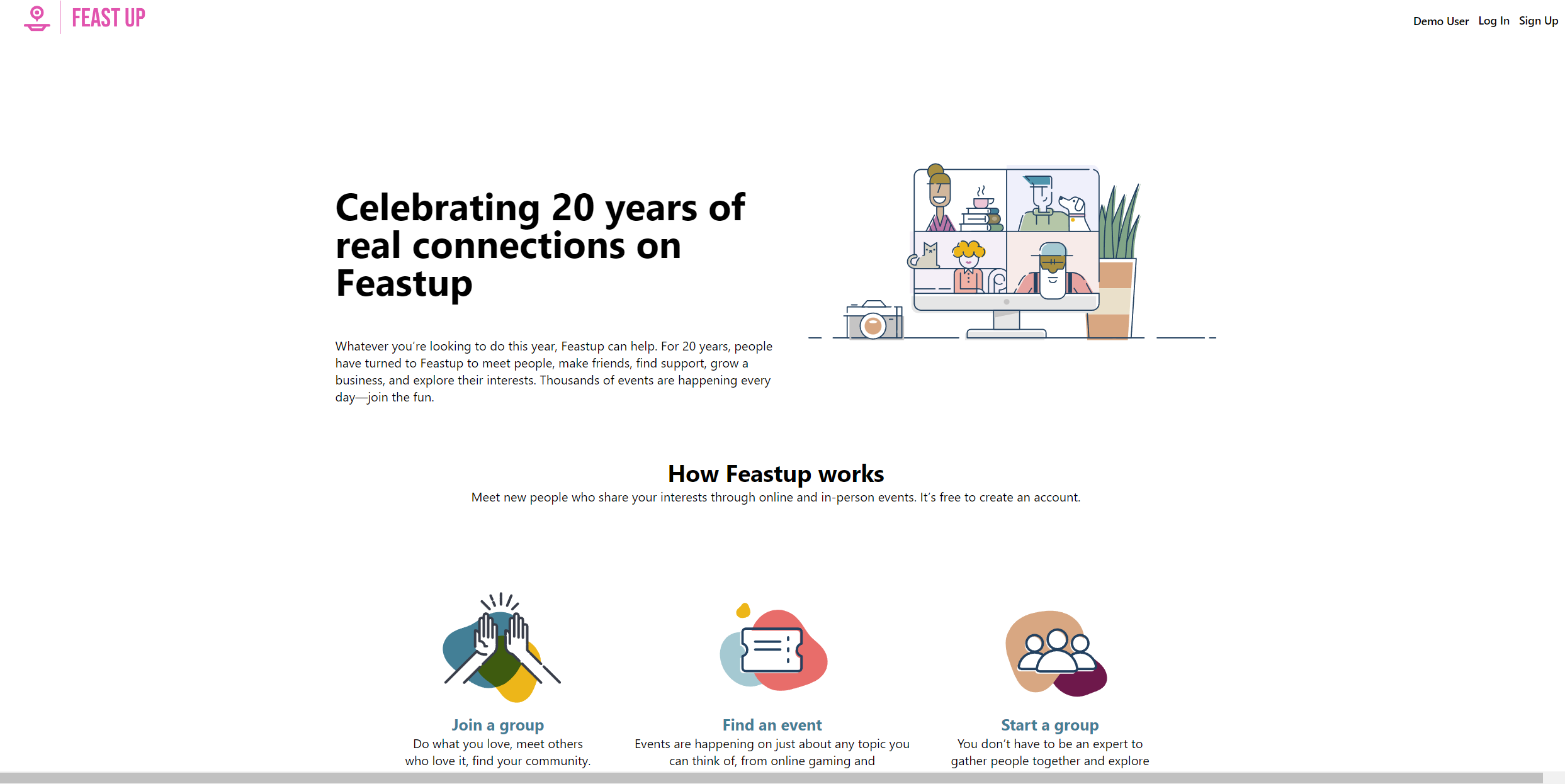 FEAST UP

Demo User Log In Sign Up

Celebrating 20 years of real connections on Feastup

Whatever you're looking to do this year, Feastup can help. For 20 years, people have turned to Feastup to meet people, make friends, find support, grow a business, and explore their interests. Thousands of events are happening every day—join the fun.

How Feastup works

Meet new people who share your interests through online and in-person events. It's free to create an account.

Join a group
Do what you love, meet others who love it, find your community.

Find an event
Events are happening on just about any topic you can think of, from online gaming and

Start a group
You don't have to be an expert to gather people together and explore